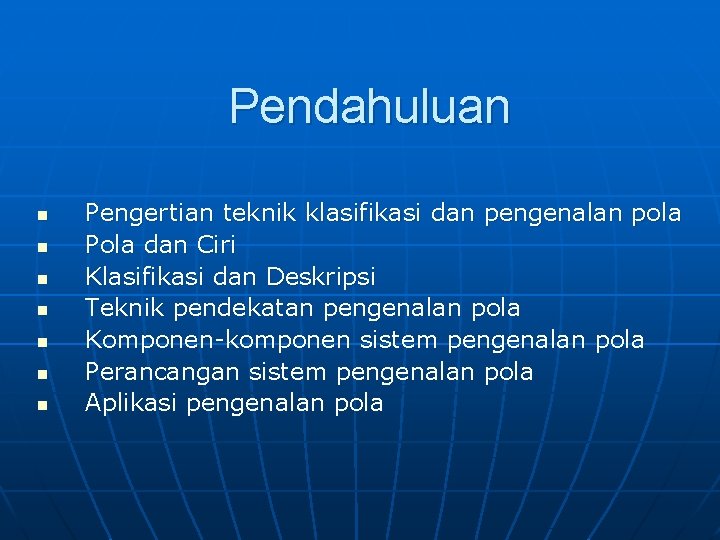 Pendahuluan

- Pengertian teknik klasifikasi dan pengenalan pola
- Pola dan Ciri
- Klasifikasi dan Deskripsi
- Teknik pendekatan pengenalan pola
- Komponen-komponen sistem pengenalan pola
- Perancangan sistem pengenalan pola
- Aplikasi pengenalan pola